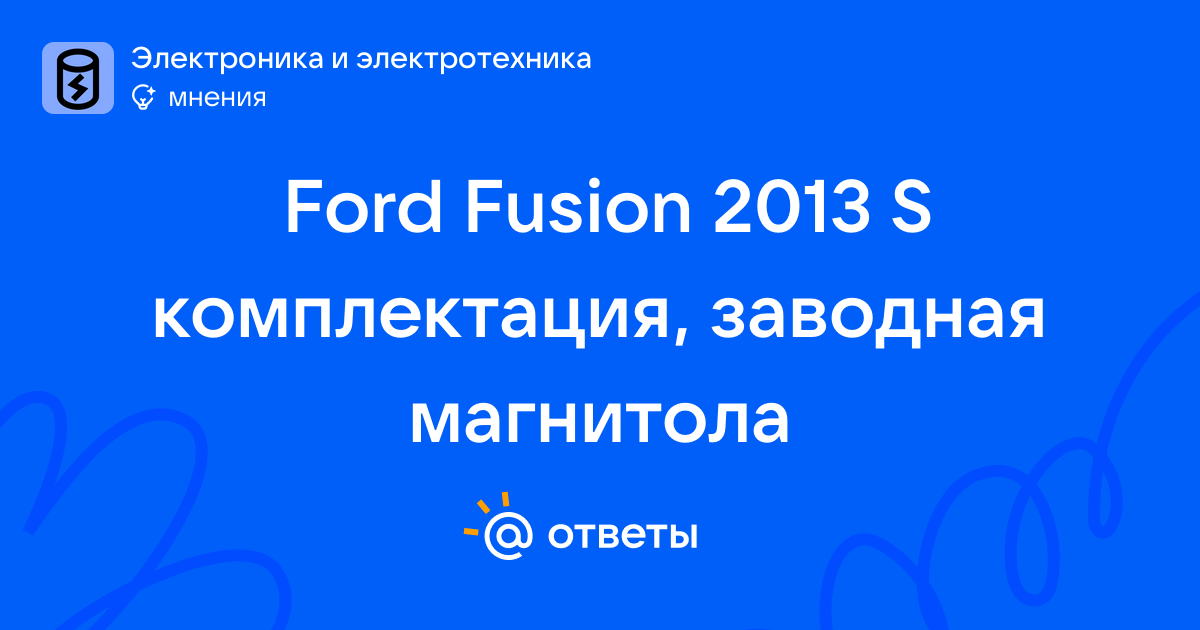 Электроника и электротехника
мнения

Ford Fusion 2013 S комплектация, заводная магнитола

@ ответы